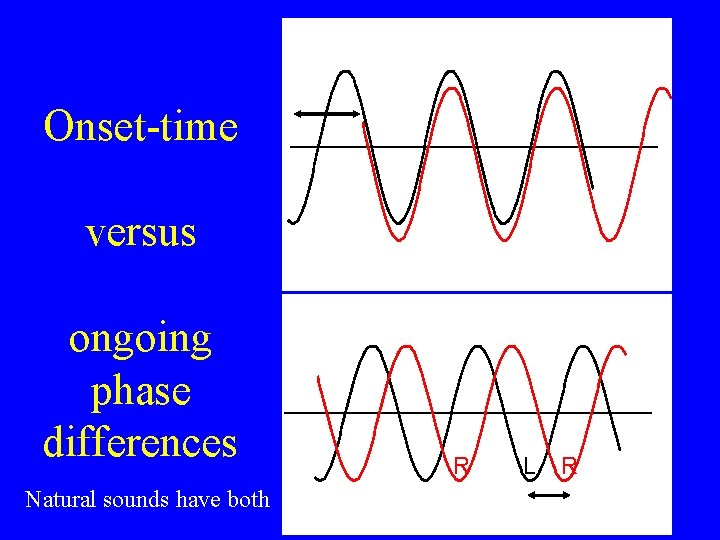 Onset-time

versus

ongoing phase differences

Natural sounds have both

R L R